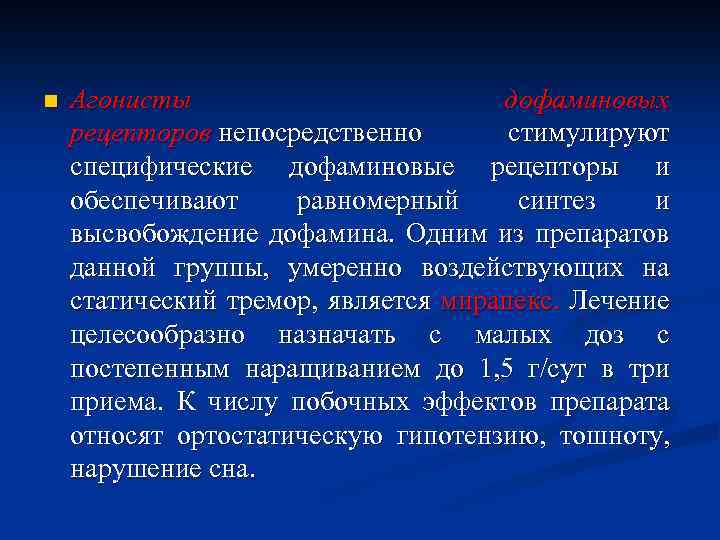 Агонисты дофаминовых рецепторов непосредственно стимулируют специфические дофаминовые рецепторы и обеспечивают равномерный синтез и высвобождение дофамина. Одним из препаратов данной группы, умеренно воздействующих на статический тремор, является мирапекс. Лечение целесообразно назначать с малых доз с постепенным наращиванием до 1,5 г/сут в три приема. К числу побочных эффектов препарата относят ортостатическую гипотензию, тошноту, нарушение сна.